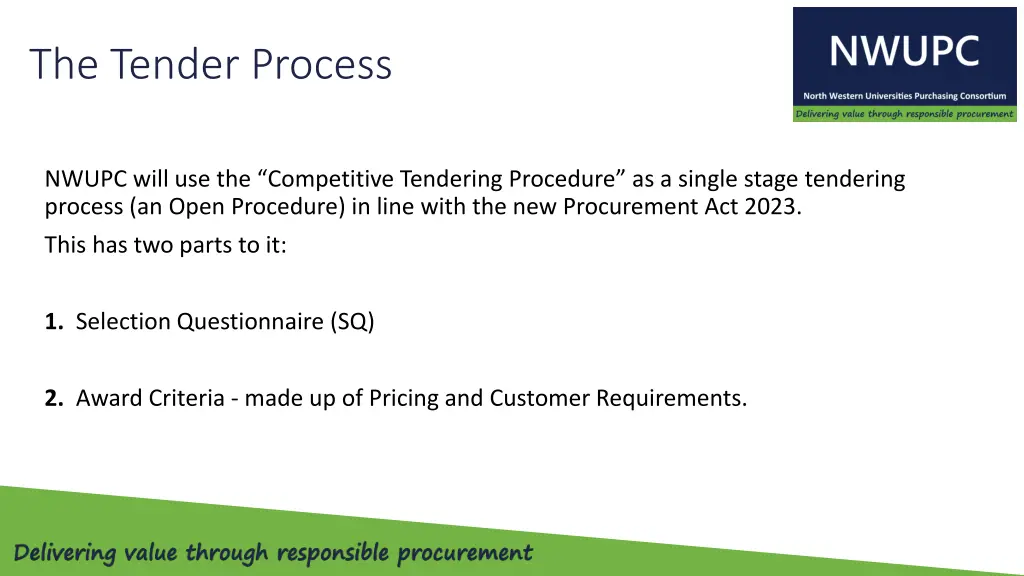 The Tender Process

NWUPC

North Western Universities Purchasing Consortium

Delivering value through responsible procurement

NWUPC will use the “Competitive Tendering Procedure” as a single stage tendering process (an Open Procedure) in line with the new Procurement Act 2023.

This has two parts to it:

1. Selection Questionnaire (SQ)

2. Award Criteria - made up of Pricing and Customer Requirements.

Delivering value through responsible procurement